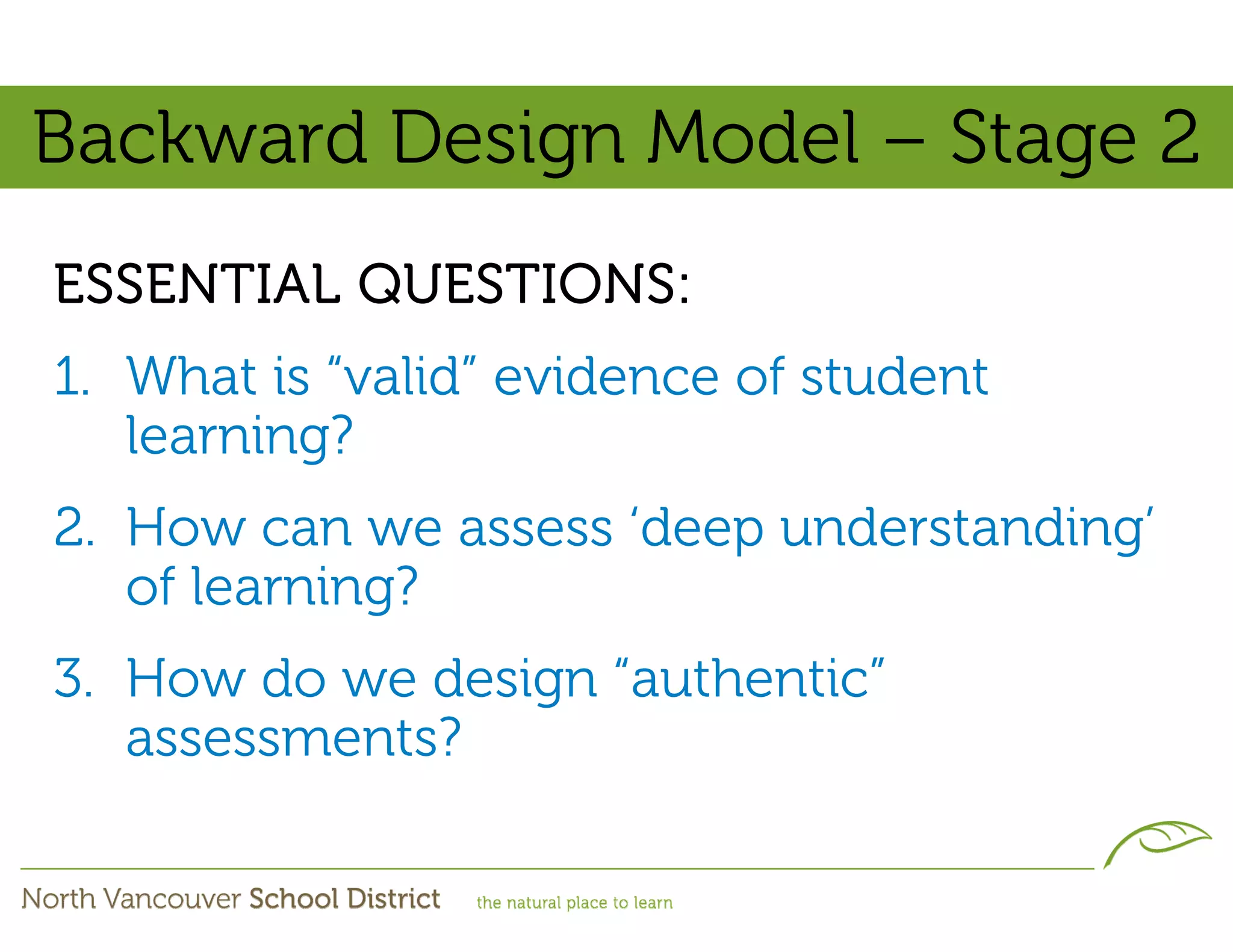 Backward Design Model – Stage 2

ESSENTIAL QUESTIONS:

1. What is “valid” evidence of student learning?

2. How can we assess ‘deep understanding’ of learning?

3. How do we design “authentic” assessments?

North Vancouver School District the natural place to learn